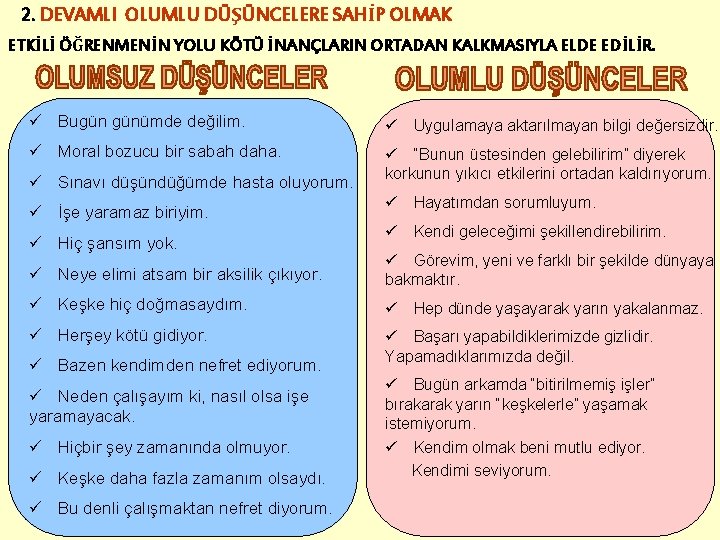 2. DEVAMLI OLUMLU DÜŞÜNCELERE SAHİP OLMAK

ETKİLİ ÖĞRENMENİN YOLU KÖTÜ İNANÇLARIN ORTADAN KALKMASIYLA ELDE EDİLİR.

OLUMSUZ DÜŞÜNCELER

✓ Bugün günümde değilim.

✓ Moral bozucu bir sabah daha.

✓ Sınavı düşündüğümde hasta oluyorum.

✓ İşe yaramaz biriyim.

✓ Hiç şansım yok.

✓ Neye elimi atsam bir aksilik çıkıyor.

✓ Keşke hiç doğmasaydım.

✓ Herşey kötü gidiyor.

✓ Bazen kendimden nefret ediyorum.

✓ Neden çalışayım ki, nasıl olsa işe yaramayacak.

✓ Hiçbir şey zamanında olmuyor.

✓ Keşke daha fazla zamanım olsaydı.

✓ Bu denli çalışmaktan nefret diyorum.

OLUMLU DÜŞÜNCELER

✓ Uygulamaya aktarılmayan bilgi değersizdir.

✓ "Bunun üstesinden gelebilirim" diyerek korkunun yıkıcı etkilerini ortadan kaldırıyorum.

✓ Hayatımdan sorumluyum.

✓ Kendi geleceğimi şekillendirebilirim.

✓ Görevim, yeni ve farklı bir şekilde dünyaya bakmaktır.

✓ Hep dünde yaşayarak yarın yakalanmaz.

✓ Başarı yapabildiklerimizde gizlidir. Yapamadıklarımızda değil.

✓ Bugün arkamda "bitirilmemiş işler" bırakarak yarın "keşkelerle" yaşamak istemiyorum.

✓ Kendim olmak beni mutlu ediyor. Kendimi seviyorum.